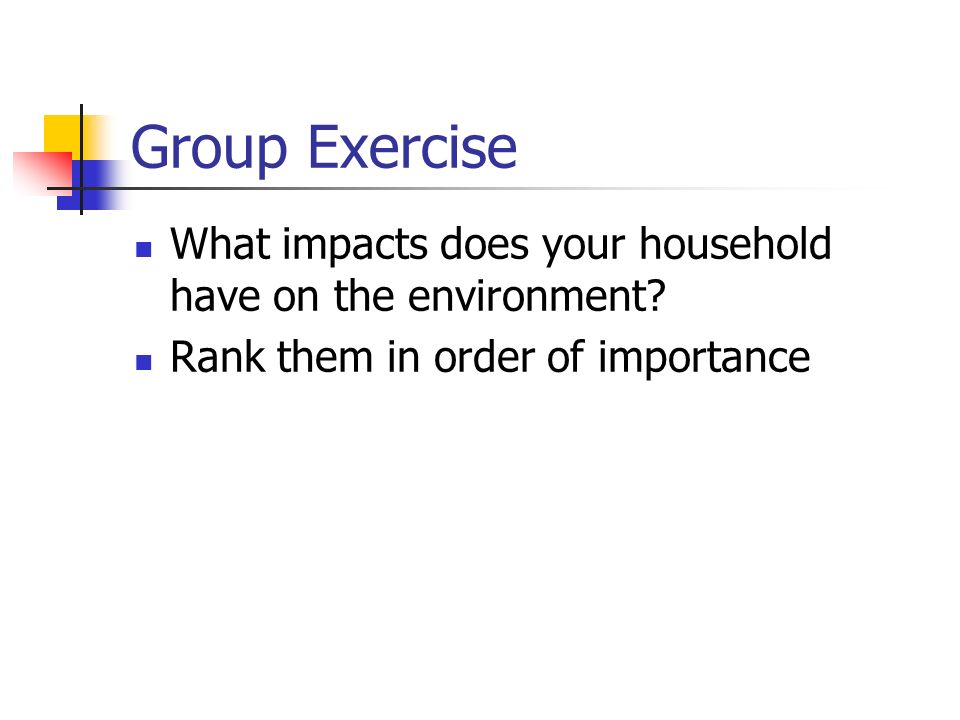 Group Exercise

- What impacts does your household have on the environment?
- Rank them in order of importance